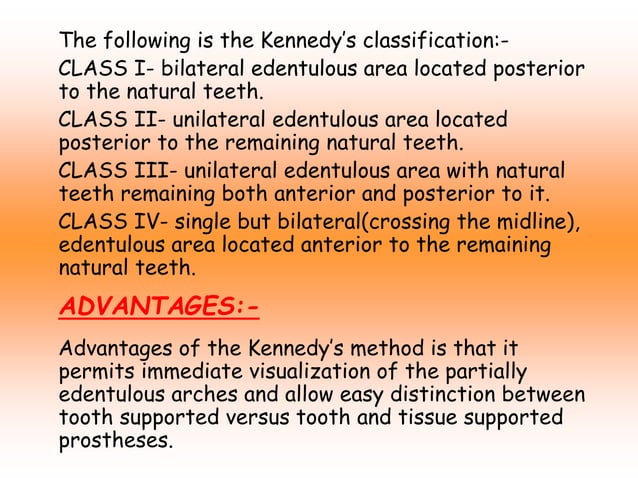 The following is the Kennedy's classification:-

CLASS I- bilateral edentulous area located posterior to the natural teeth.

CLASS II- unilateral edentulous area located posterior to the remaining natural teeth.

CLASS III- unilateral edentulous area with natural teeth remaining both anterior and posterior to it.

CLASS IV- single but bilateral(crossing the midline), edentulous area located anterior to the remaining natural teeth.

ADVANTAGES:-

Advantages of the Kennedy's method is that it permits immediate visualization of the partially edentulous arches and allow easy distinction between tooth supported versus tooth and tissue supported prostheses.